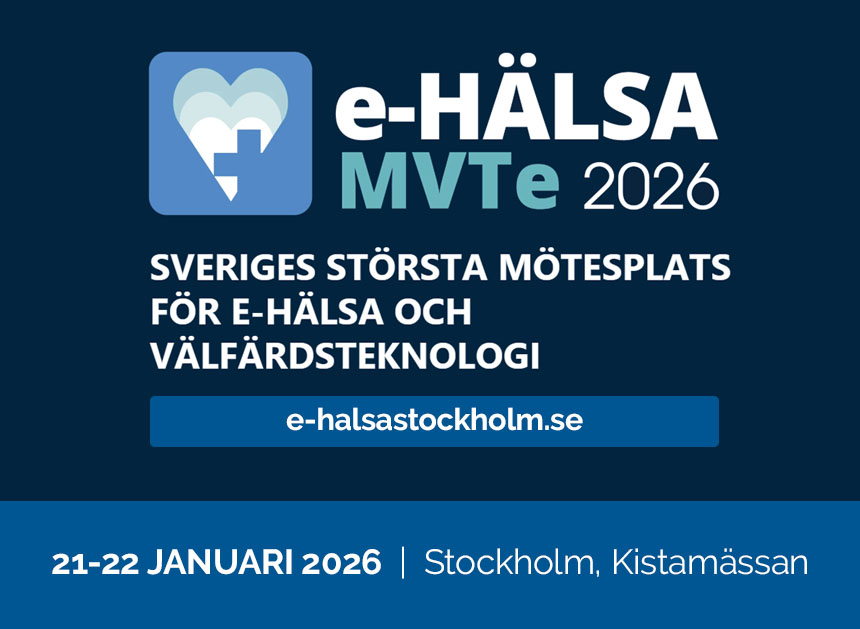 e-HÄLSA
MVTe 2026

SVERIGES STÖRSTA MÖTESPLATS FÖR E-HÄLSA OCH VÄLFÄRDSTEKNOLOGI

e-halsastockholm.se

21-22 JANUARI 2026 | Stockholm, Kistamässan